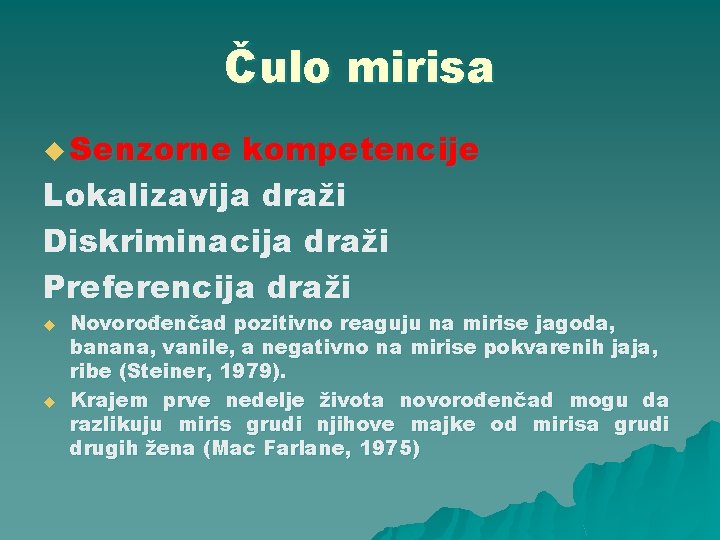 Čulo mirisa

Senzorne kompetencije

Lokalizavija draži

Diskriminacija draži

Preferencija draži

Novorođenčad pozitivno reaguju na mirise jagoda, banana, vanile, a negativno na mirise pokvarenih jaja, ribe (Steiner, 1979).

Krajem prve nedelje života novorođenčad mogu da razlikuju miris grudi njihove majke od mirisa grudi drugih žena (Mac Farlane, 1975)